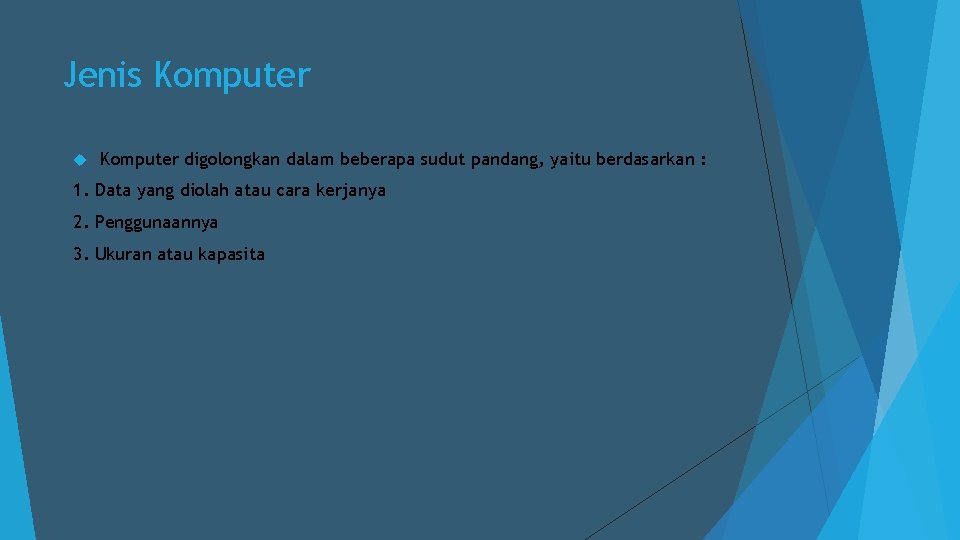 Jenis Komputer

Komputer digolongkan dalam beberapa sudut pandang, yaitu berdasarkan :

1. Data yang diolah atau cara kerjanya
2. Penggunaannya
3. Ukuran atau kapasita